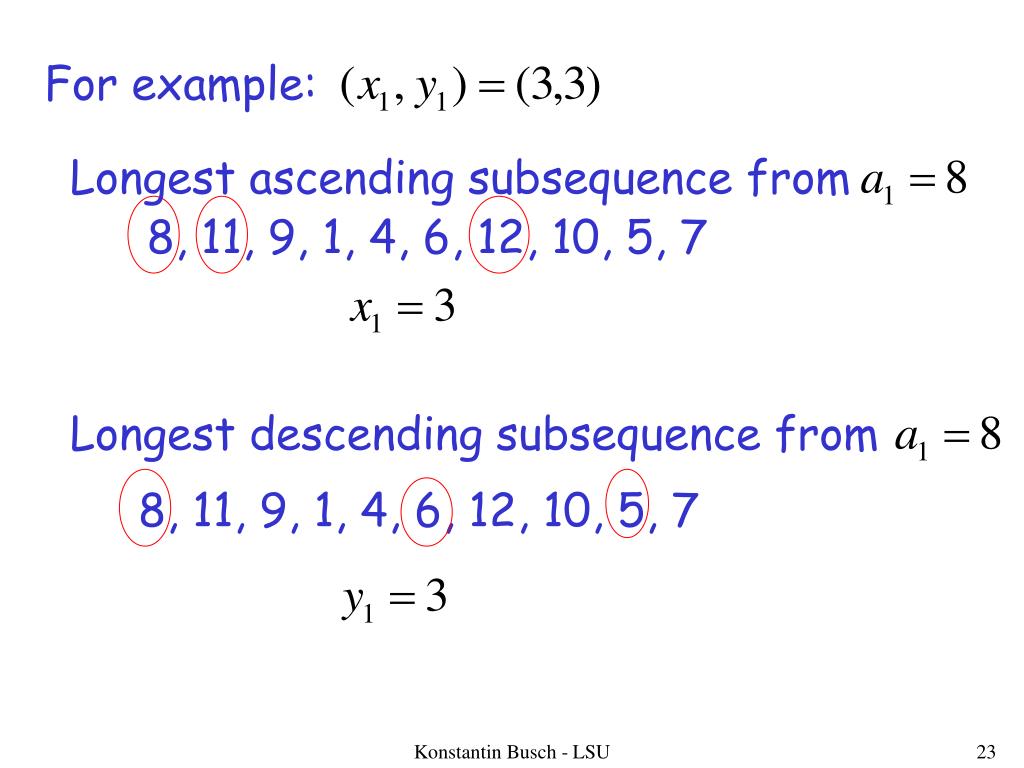 For example: $(x_1, y_1) = (3,3)$

Longest ascending subsequence from $a_1 = 8$

8, 11, 9, 1, 4, 6, 12, 10, 5, 7

$x_1 = 3$

Longest descending subsequence from $a_1 = 8$

8, 11, 9, 1, 4, 6, 12, 10, 5, 7

$y_1 = 3$

Konstantin Busch - LSU

23